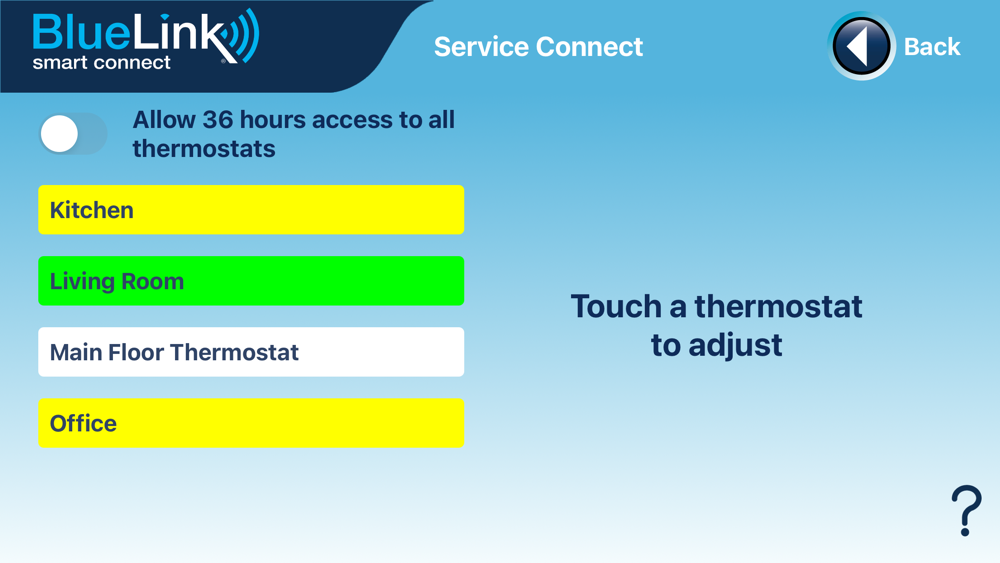 BlueLink
smart connect

Service Connect

Back

Allow 36 hours access to all thermostats

Kitchen

Living Room

Main Floor Thermostat

Office

Touch a thermostat to adjust

?